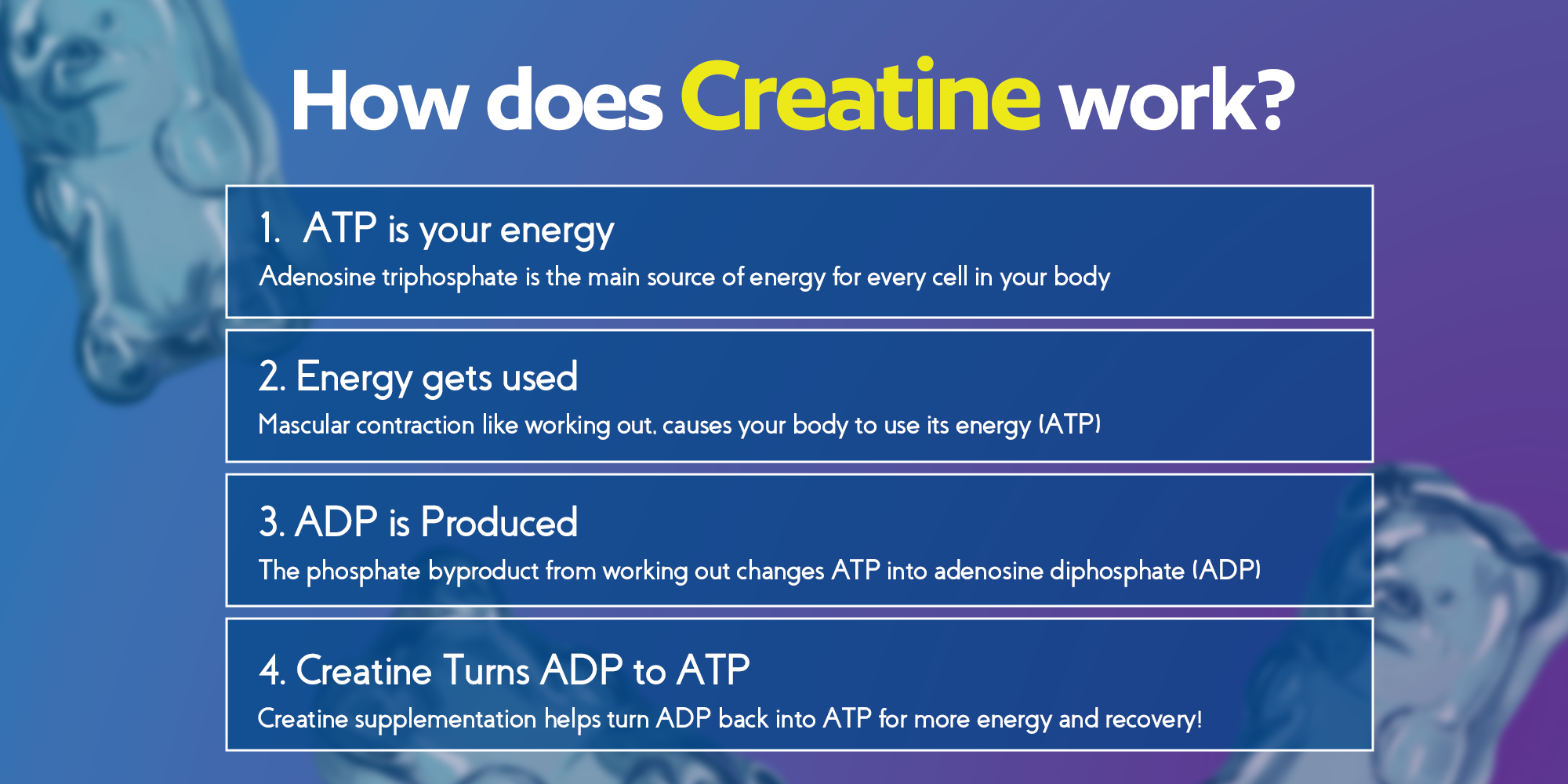 How does Creatine work?

1. ATP is your energy
Adenosine triphosphate is the main source of energy for every cell in your body

2. Energy gets used
Mascular contraction like working out, causes your body to use its energy (ATP)

3. ADP is Produced
The phosphate byproduct from working out changes ATP into adenosine diphosphate (ADP)

4. Creatine Turns ADP to ATP
Creatine supplementation helps turn ADP back into ATP for more energy and recovery!